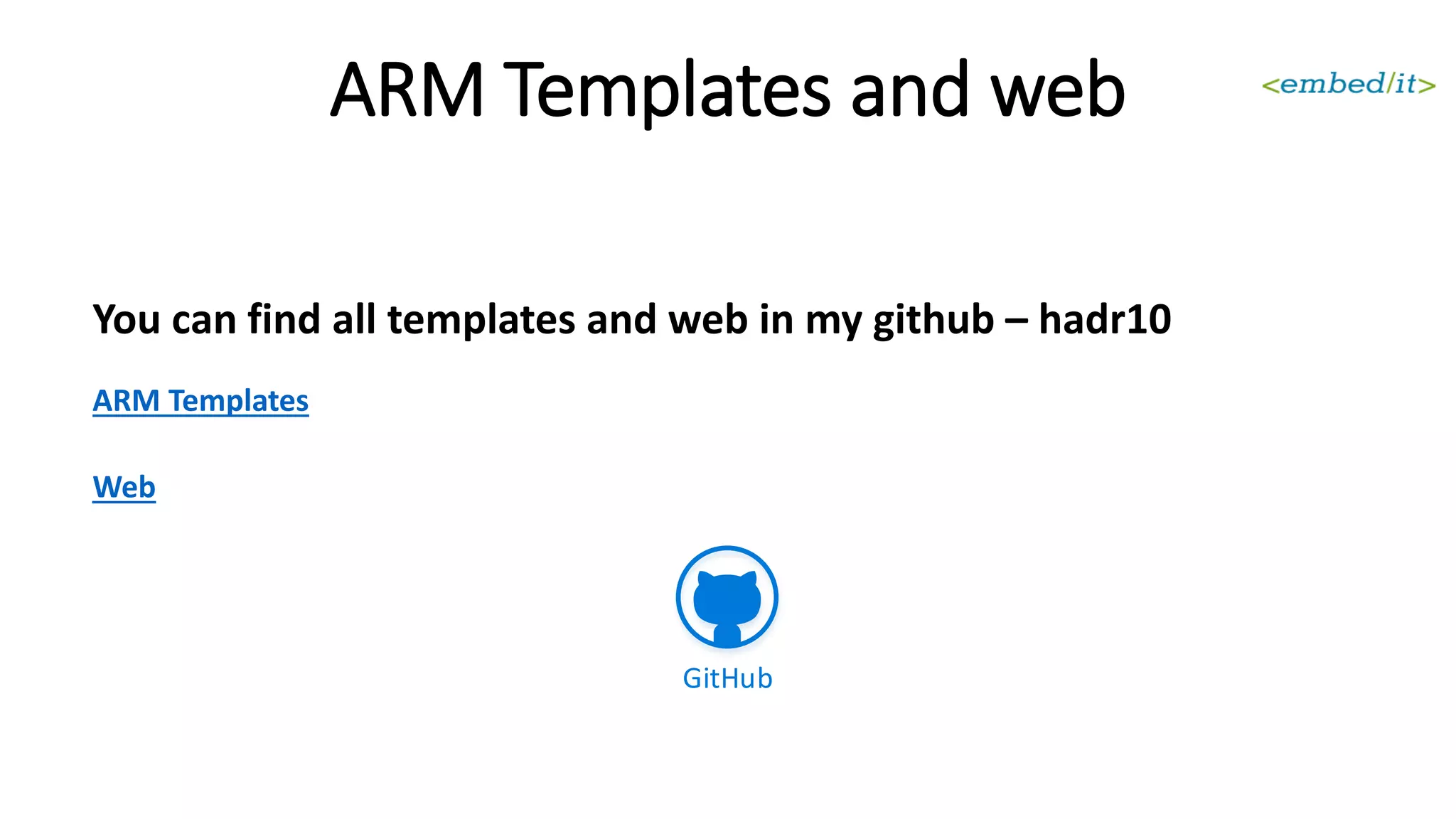 ARM Templates and web

<embed/it>

You can find all templates and web in my github – hadr10

ARM Templates

Web

GitHub